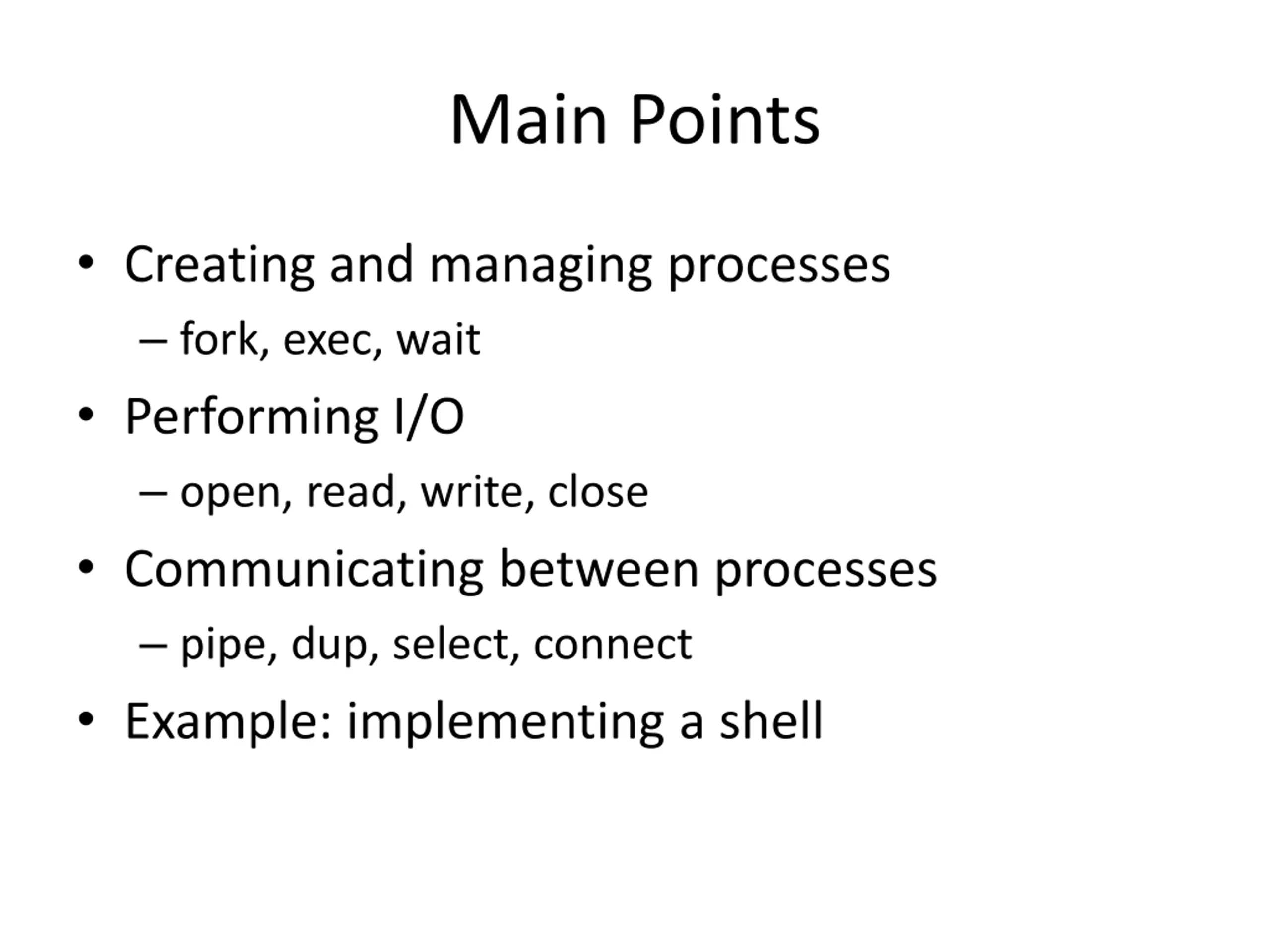 Main Points

• Creating and managing processes
  – fork, exec, wait
• Performing I/O
  – open, read, write, close
• Communicating between processes
  – pipe, dup, select, connect
• Example: implementing a shell